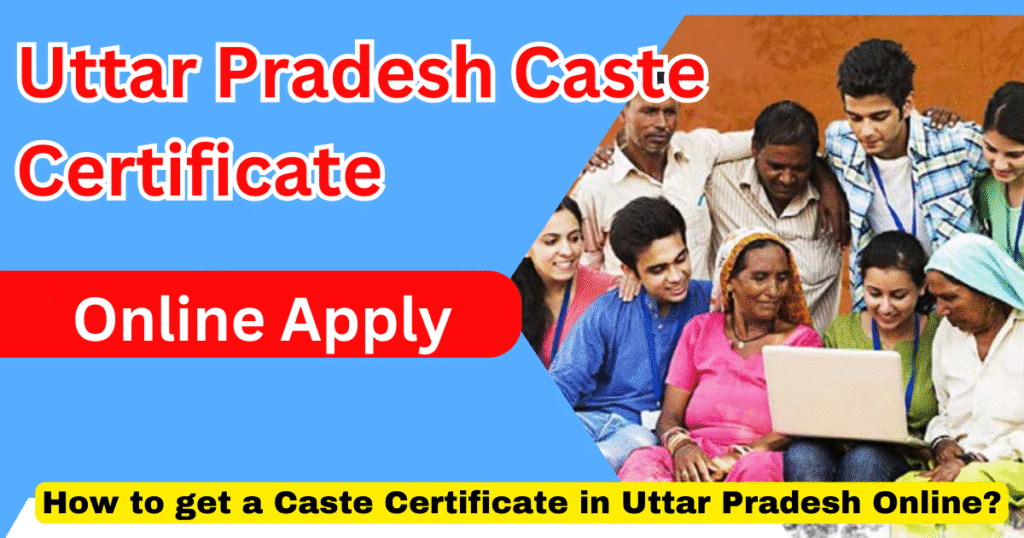 Uttar Pradesh Caste Certificate

Online Apply

How to get a Caste Certificate in Uttar Pradesh Online?